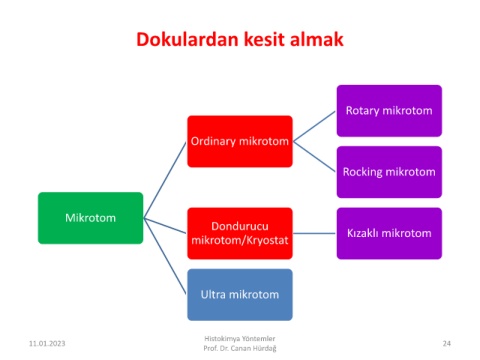 Dokulardan kesit almak

Mikrotom

Ordinary mikrotom

Rotary mikrotom

Rocking mikrotom

Dondurucu mikrotom/Kryostat

Kızaklı mikrotom

Ultra mikrotom

11.01.2023

Histokimya Yöntemler
Prof. Dr. Canan Hürdağ

24